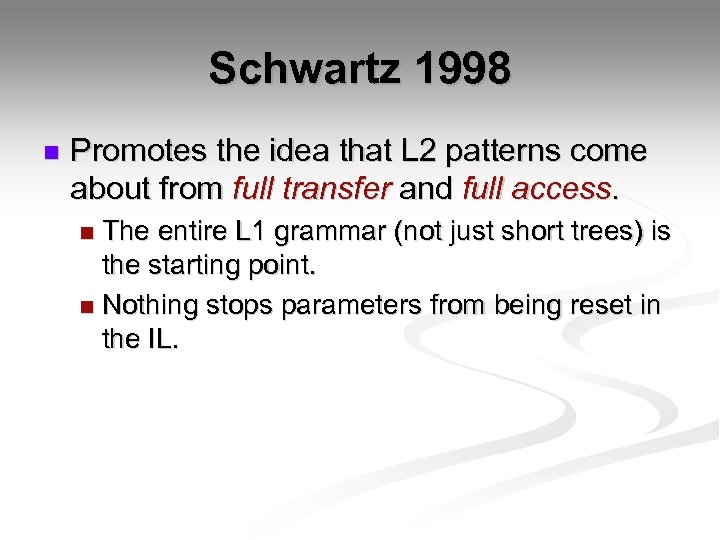 Schwartz 1998

Promotes the idea that L2 patterns come about from full transfer and full access.

The entire L1 grammar (not just short trees) is the starting point.

Nothing stops parameters from being reset in the IL.